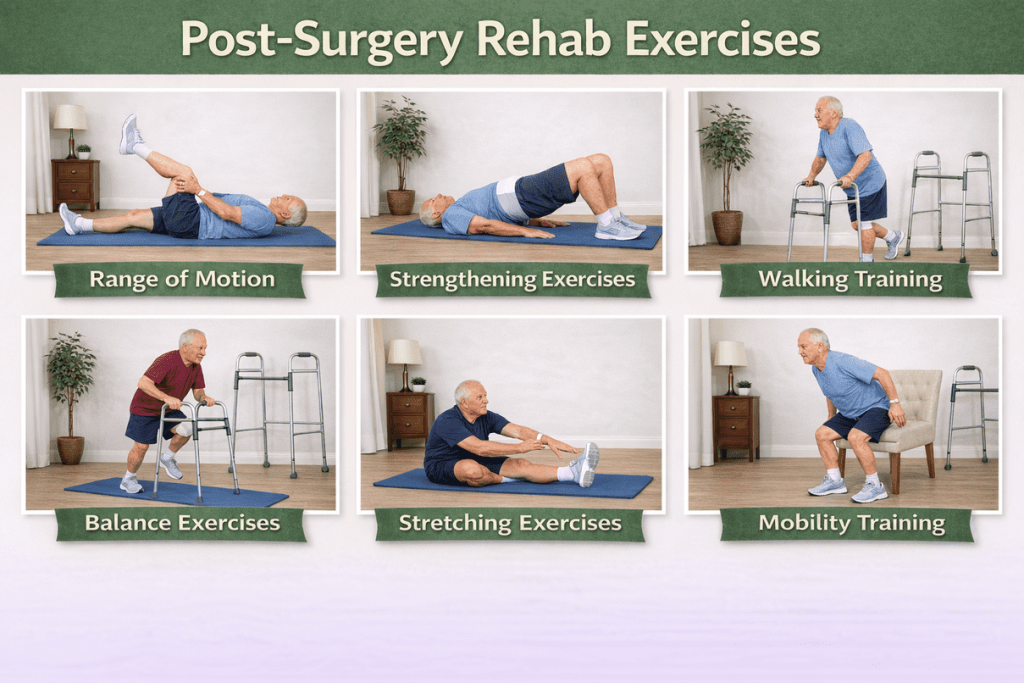 Post-Surgery Rehab Exercises

Range of Motion

Strengthening Exercises

Walking Training

Balance Exercises

Stretching Exercises

Mobility Training